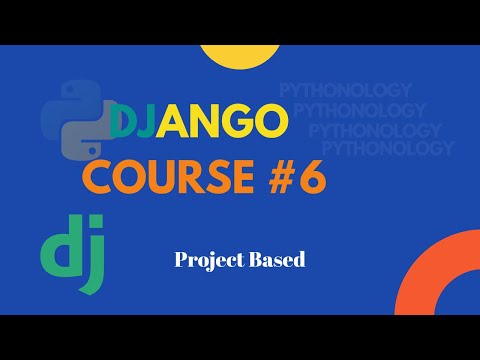 PYTHONOLOGY
PYTHONOLOGY
PYTHONOLOGY
PYTHONOLOGY

DJANGO
COURSE #6

dj

Project Based